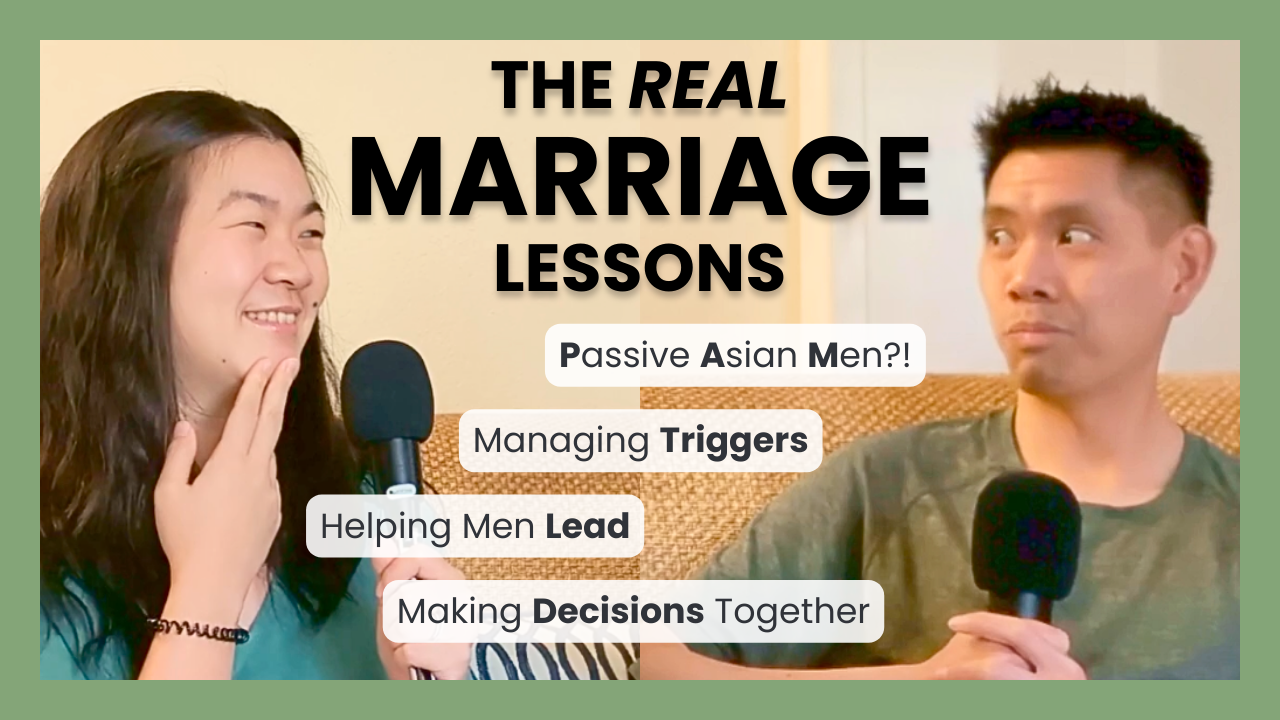 THE REAL MARRIAGE LESSONS

Passive Asian Men?!

Managing Triggers

Helping Men Lead

Making Decisions Together